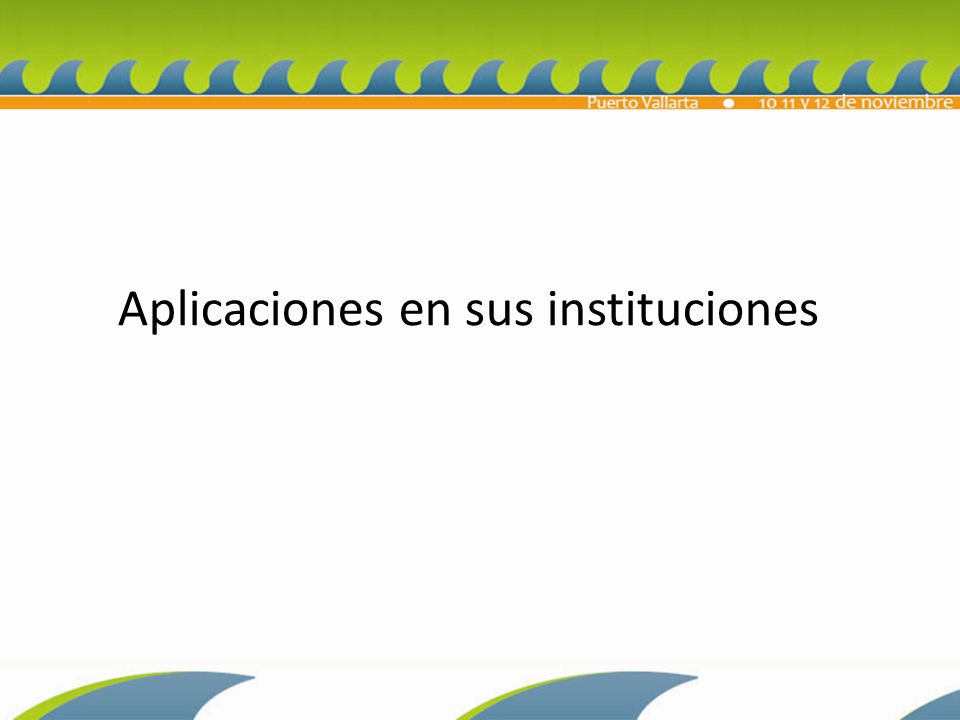 Puerto Vallarta • 10 11 y 12 de noviembre

Aplicaciones en sus instituciones